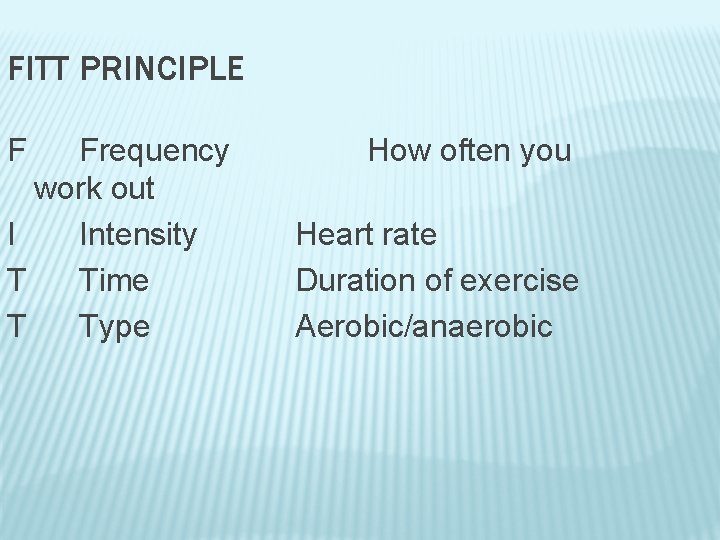 FITT PRINCIPLE

F Frequency How often you work out
I Intensity Heart rate
T Time Duration of exercise
T Type Aerobic/anaerobic